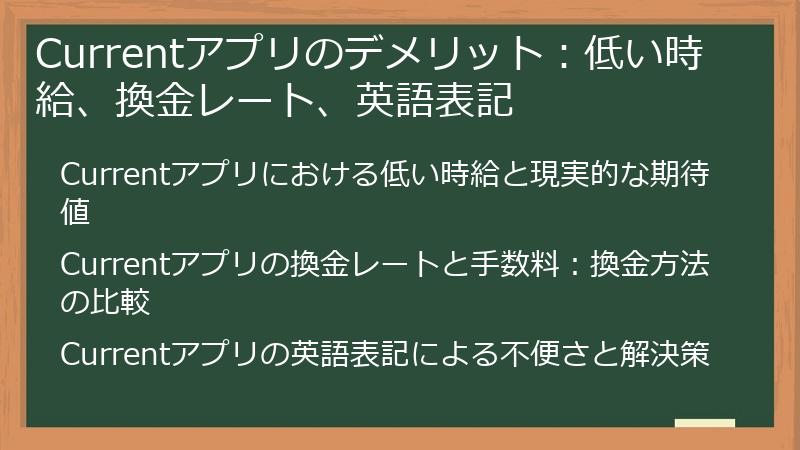 Currentアプリのデメリット：低い時給、換金レート、英語表記

Currentアプリにおける低い時給と現実的な期待値

Currentアプリの換金レートと手数料：換金方法の比較

Currentアプリの英語表記による不便さと解決策